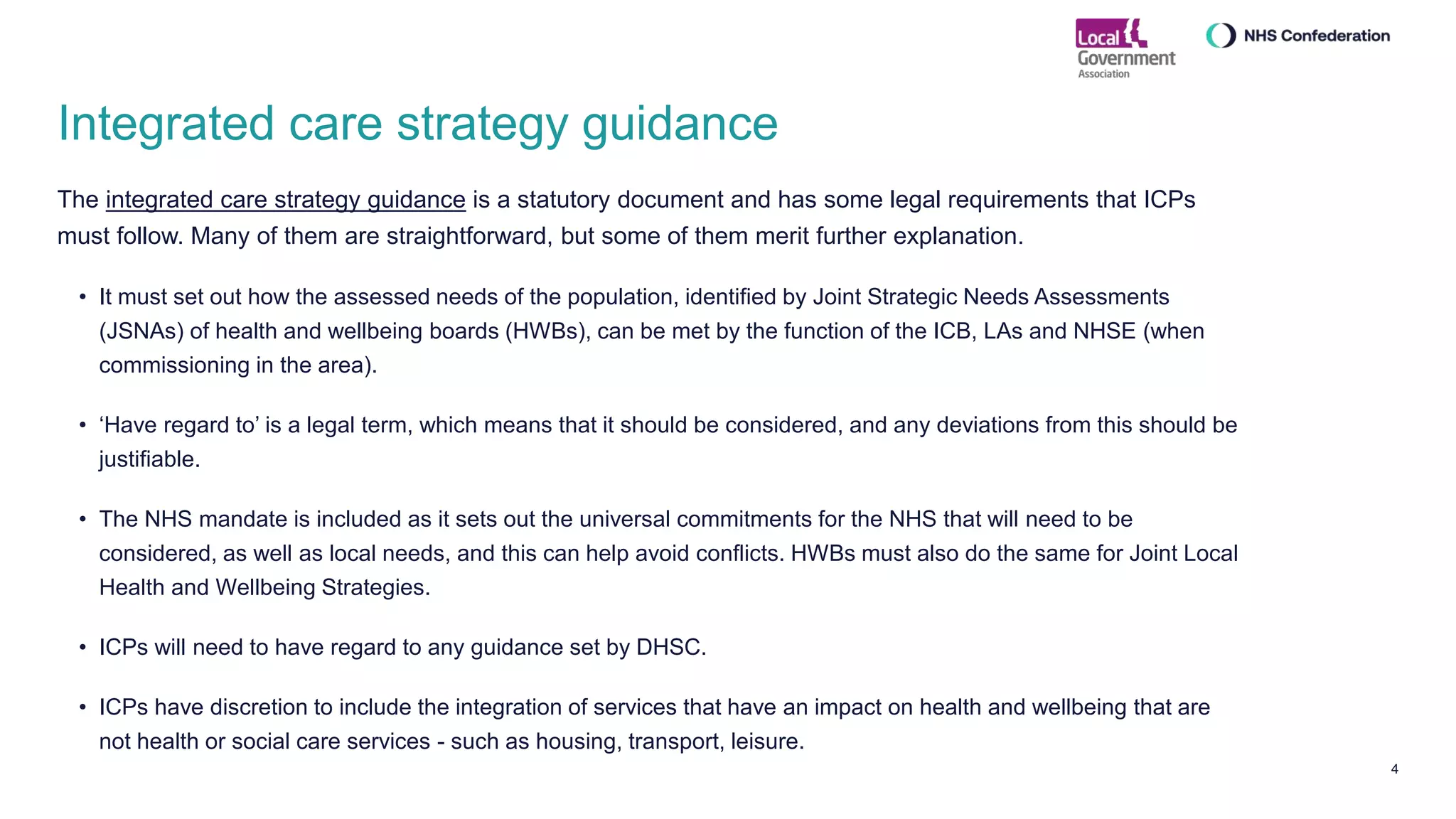 Local Government Association

NHS Confederation

Integrated care strategy guidance

The integrated care strategy guidance is a statutory document and has some legal requirements that ICPs must follow. Many of them are straightforward, but some of them merit further explanation.

• It must set out how the assessed needs of the population, identified by Joint Strategic Needs Assessments (JSNAs) of health and wellbeing boards (HWBs), can be met by the function of the ICB, LAs and NHSE (when commissioning in the area).

• 'Have regard to' is a legal term, which means that it should be considered, and any deviations from this should be justifiable.

• The NHS mandate is included as it sets out the universal commitments for the NHS that will need to be considered, as well as local needs, and this can help avoid conflicts. HWBs must also do the same for Joint Local Health and Wellbeing Strategies.

• ICPs will need to have regard to any guidance set by DHSC.

• ICPs have discretion to include the integration of services that have an impact on health and wellbeing that are not health or social care services - such as housing, transport, leisure.

4